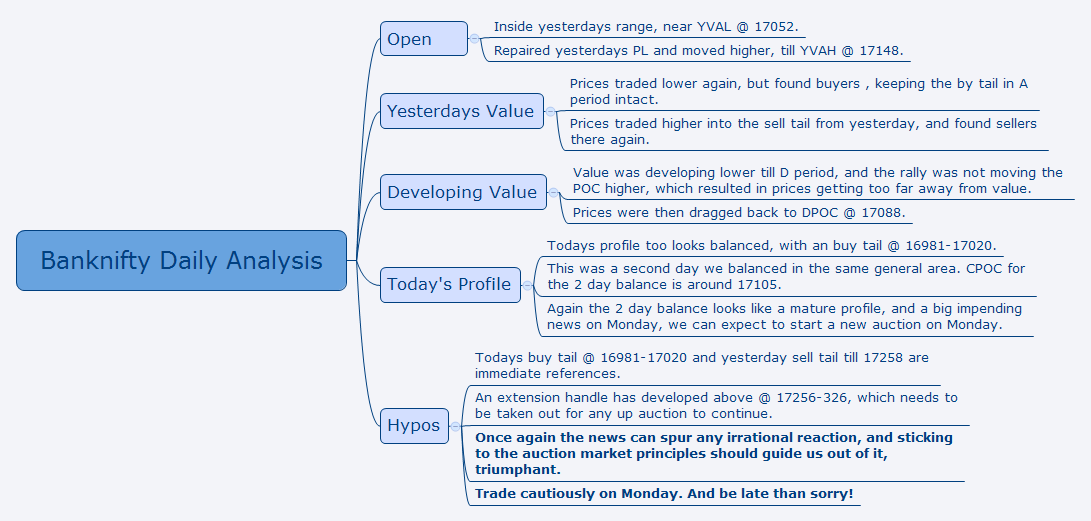 Banknifty Daily Analysis

Open

Inside yesterdays range, near YVAL @ 17052.

Repaired yesterdays PL and moved higher, till YVAH @ 17148.

Yesterdays Value

Prices traded lower again, but found buyers , keeping the by tail in A period intact.

Prices traded higher into the sell tail from yesterday, and found sellers there again.

Developing Value

Value was developing lower till D period, and the rally was not moving the POC higher, which resulted in prices getting too far away from value.

Prices were then dragged back to DPOC @ 17088.

Today's Profile

Todays profile too looks balanced, with an buy tail @ 16981-17020.

This was a second day we balanced in the same general area. CPOC for the 2 day balance is around 17105.

Again the 2 day balance looks like a mature profile, and a big impending news on Monday, we can expect to start a new auction on Monday.

Hypos

Todays buy tail @ 16981-17020 and yesterday sell tail till 17258 are immediate references.

An extension handle has developed above @ 17256-326, which needs to be taken out for any up auction to continue.

Once again the news can spur any irrational reaction, and sticking to the auction market principles should guide us out of it, triumphant.

Trade cautiously on Monday. And be late than sorry!